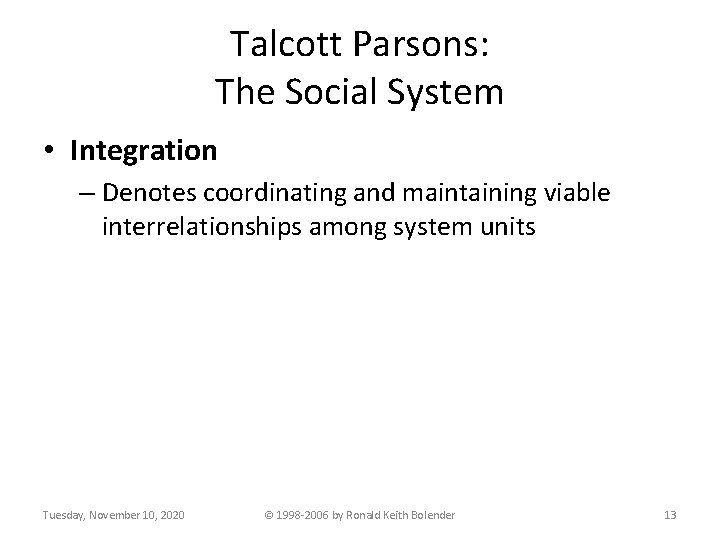 Talcott Parsons:
The Social System

• Integration
– Denotes coordinating and maintaining viable interrelationships among system units

Tuesday, November 10, 2020

© 1998-2006 by Ronald Keith Bolender

13